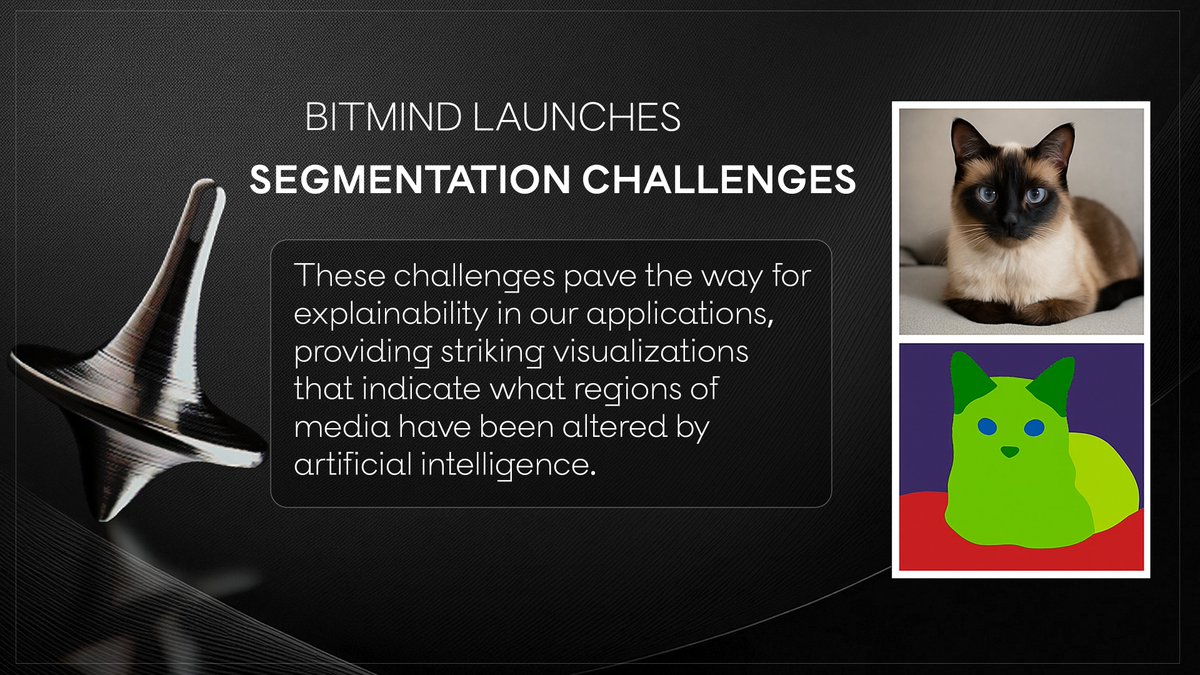 BITMIND LAUNCHES
SEGMENTATION CHALLENGES

These challenges pave the way for explainability in our applications, providing striking visualizations that indicate what regions of media have been altered by artificial intelligence.